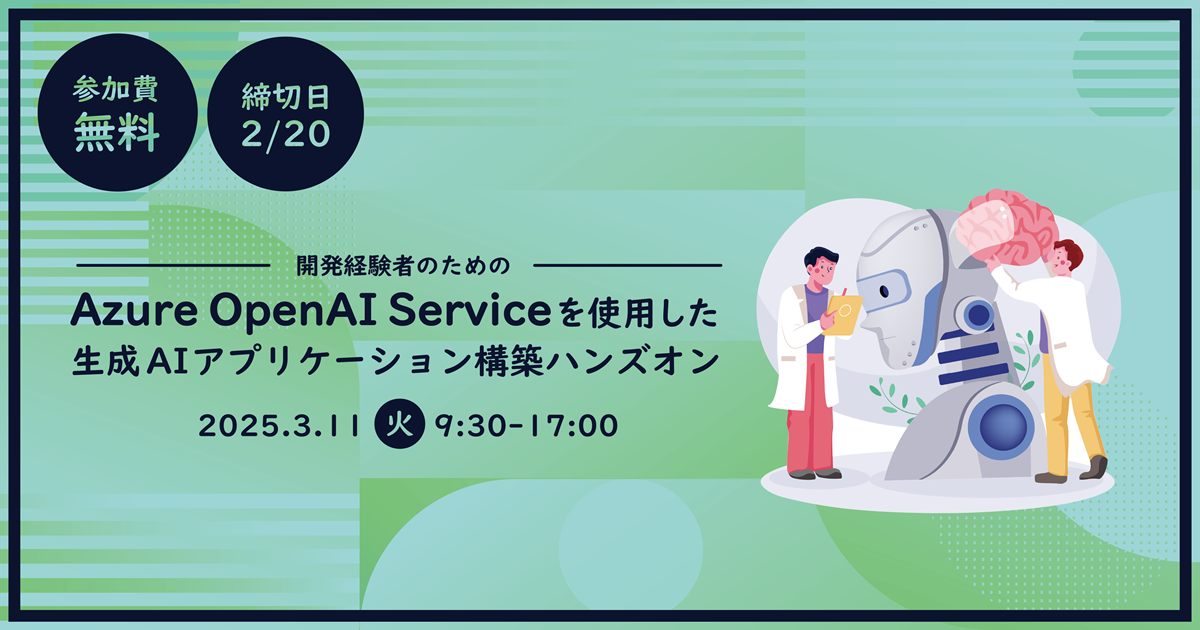 参加費
無料

締切日
2/20

開発経験者のための
Azure OpenAI Serviceを使用した
生成AIアプリケーション構築ハンズオン

2025.3.11 火 9:30-17:00